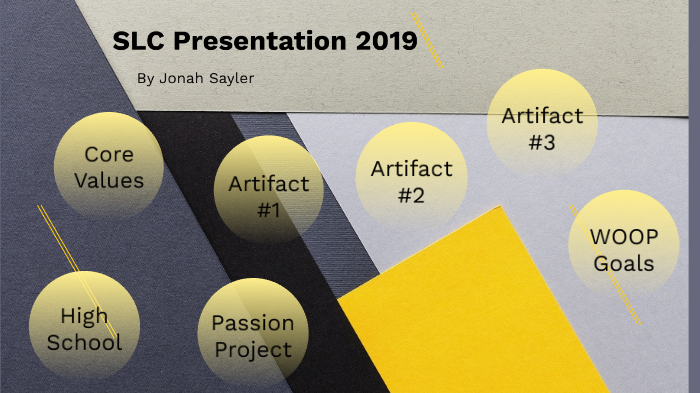 SLC Presentation 2019

By Jonah Sayler

Core Values

Artifact #1

Artifact #2

Artifact #3

WOOP Goals

High School

Passion Project